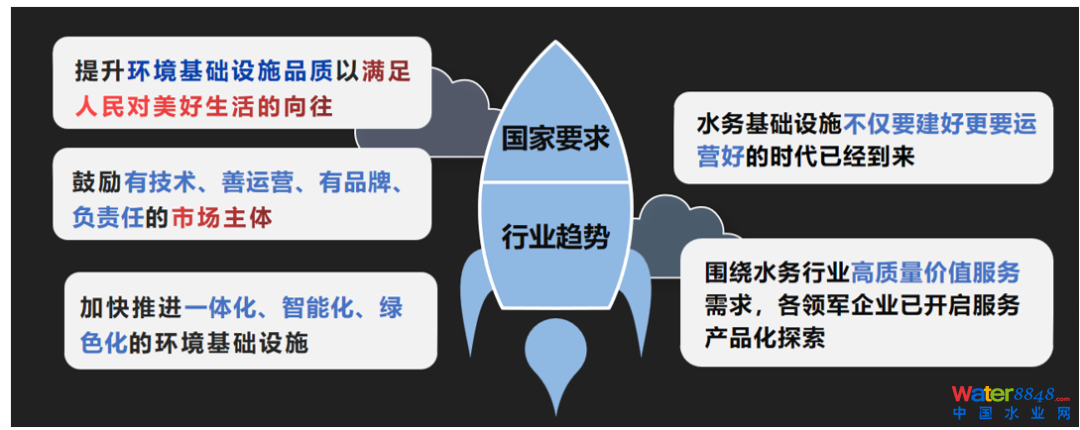 提升环境基础设施品质以满足人民对美好生活的向往

鼓励有技术、善运营、有品牌、负责任的市场主体

加快推进一体化、智能化、绿色化的环境基础设施

国家要求

行业趋势

水务基础设施不仅要建好更要运营好的时代已经到来

围绕水务行业高质量价值服务需求，各领军企业已开启服务产品化探索

Water8848.com
中国水业网